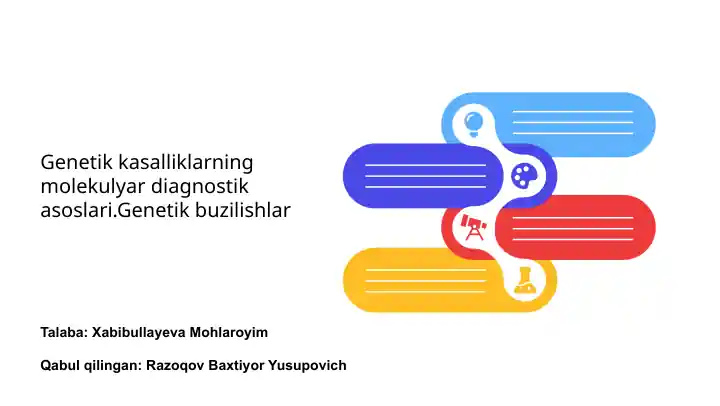 Genetik kasalliklarning molekulyar diagnostik asoslari.Genetik buzilishlar

Talaba: Xabibullayeva Mohlaroyim

Qabul qilingan: Razoqov Baxtiyor Yusupovich